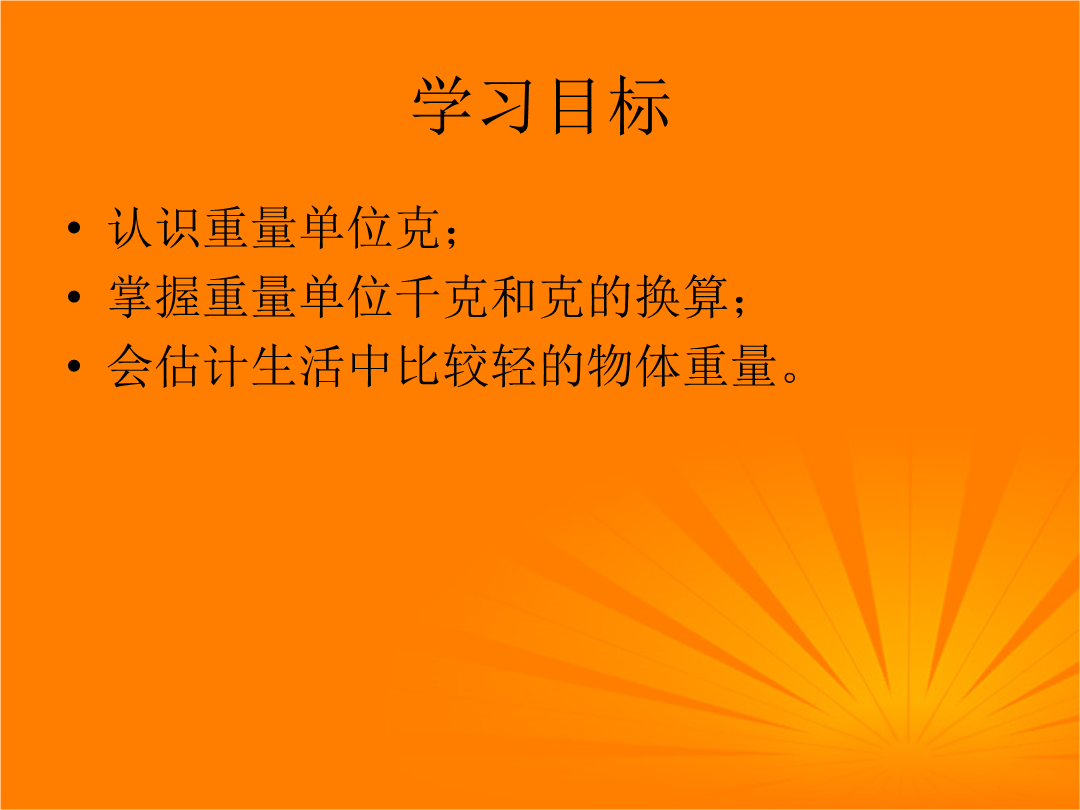 学习目标

• 认识重量单位克；
• 掌握重量单位千克和克的换算；
• 会估计生活中比较轻的物体重量。